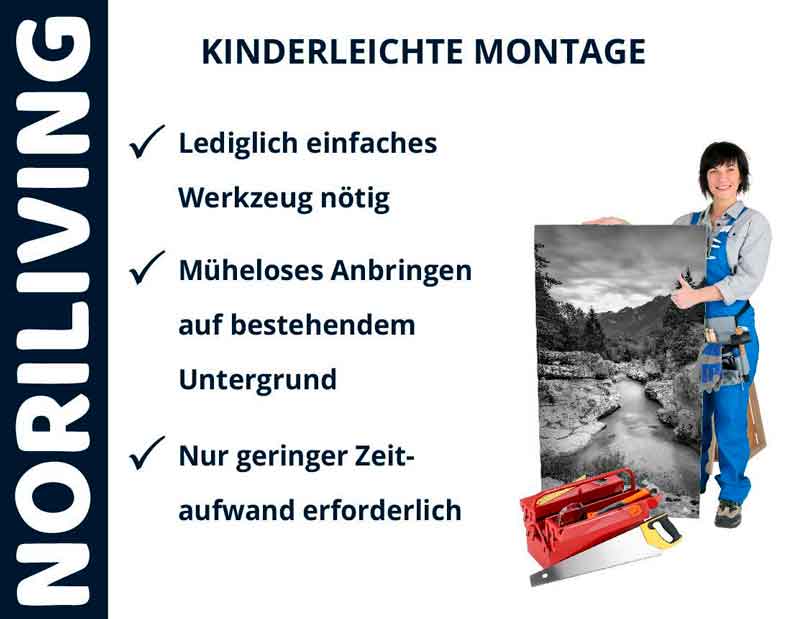 NORILIVING

KINDERLEICHTE MONTAGE

✓ Lediglich einfaches Werkzeug nötig

✓ Müheloses Anbringen auf bestehendem Untergrund

✓ Nur geringer Zeitaufwand erforderlich